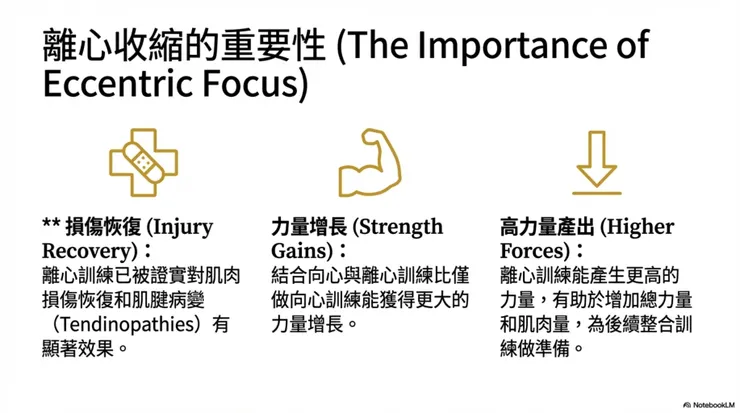 離心收縮的重要性 (The Importance of Eccentric Focus)

** 損傷恢復 (Injury Recovery)：
離心訓練已被證實對肌肉損傷恢復和肌腱病變（Tendinopathies）有顯著效果。

力量增長 (Strength Gains)：
結合向心與離心訓練比僅做向心訓練能獲得更大的力量增長。

高力量產出 (Higher Forces)：
離心訓練能產生更高的力量，有助於增加總力量和肌肉量，為後續整合訓練做準備。

NotebookLM